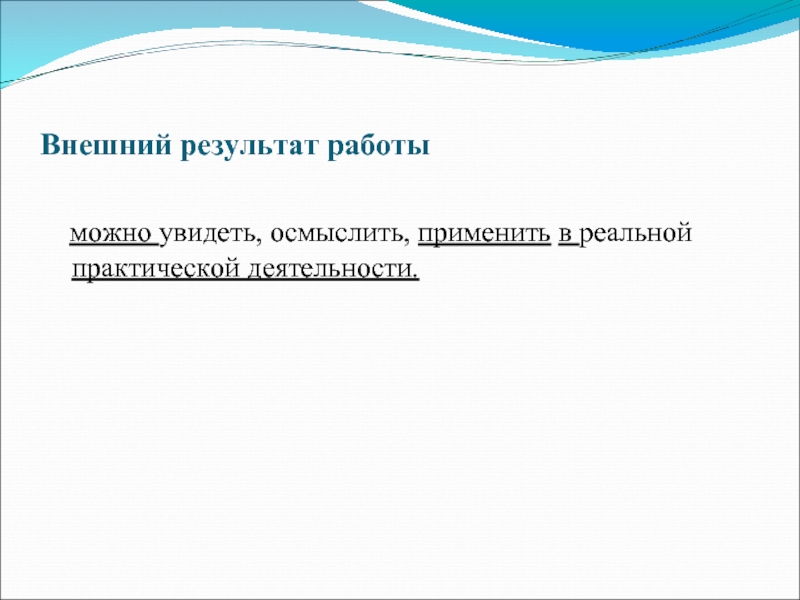 Внешний результат работы

можно увидеть, осмыслить, применить в реальной практической деятельности.